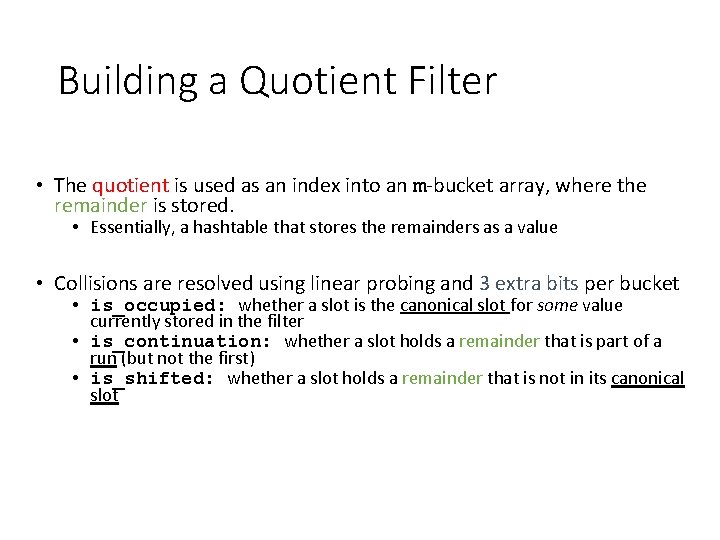 Building a Quotient Filter

• The quotient is used as an index into an m-bucket array, where the remainder is stored.
 • Essentially, a hashtable that stores the remainders as a value

• Collisions are resolved using linear probing and 3 extra bits per bucket
 • is_occupied: whether a slot is the canonical slot for some value currently stored in the filter
 • is_continuation: whether a slot holds a remainder that is part of a run (but not the first)
 • is_shifted: whether a slot holds a remainder that is not in its canonical slot